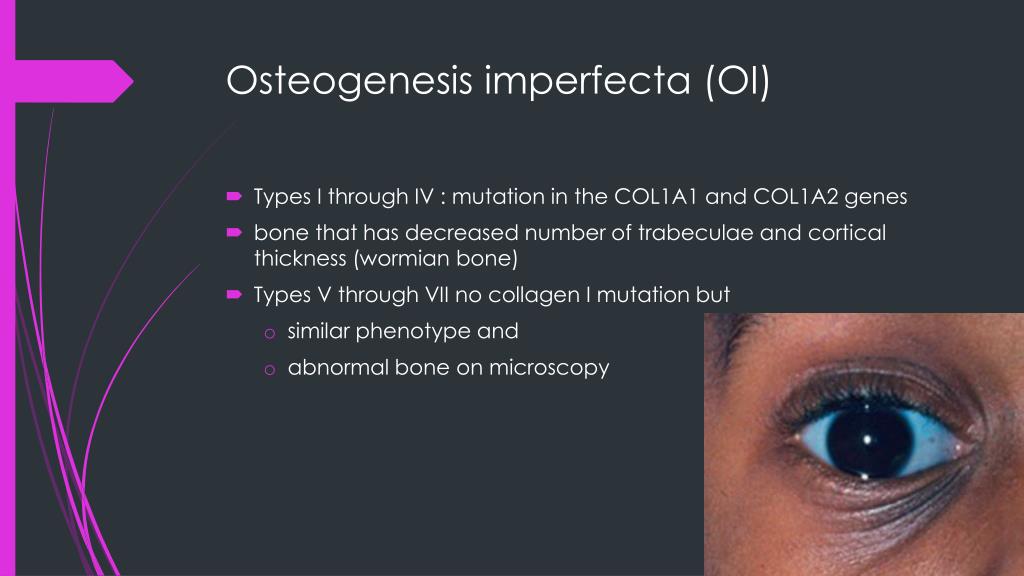 Osteogenesis imperfecta (OI)

Types I through IV : mutation in the COL1A1 and COL1A2 genes

bone that has decreased number of trabeculae and cortical thickness (wormian bone)

Types V through VII no collagen I mutation but

o similar phenotype and

o abnormal bone on microscopy